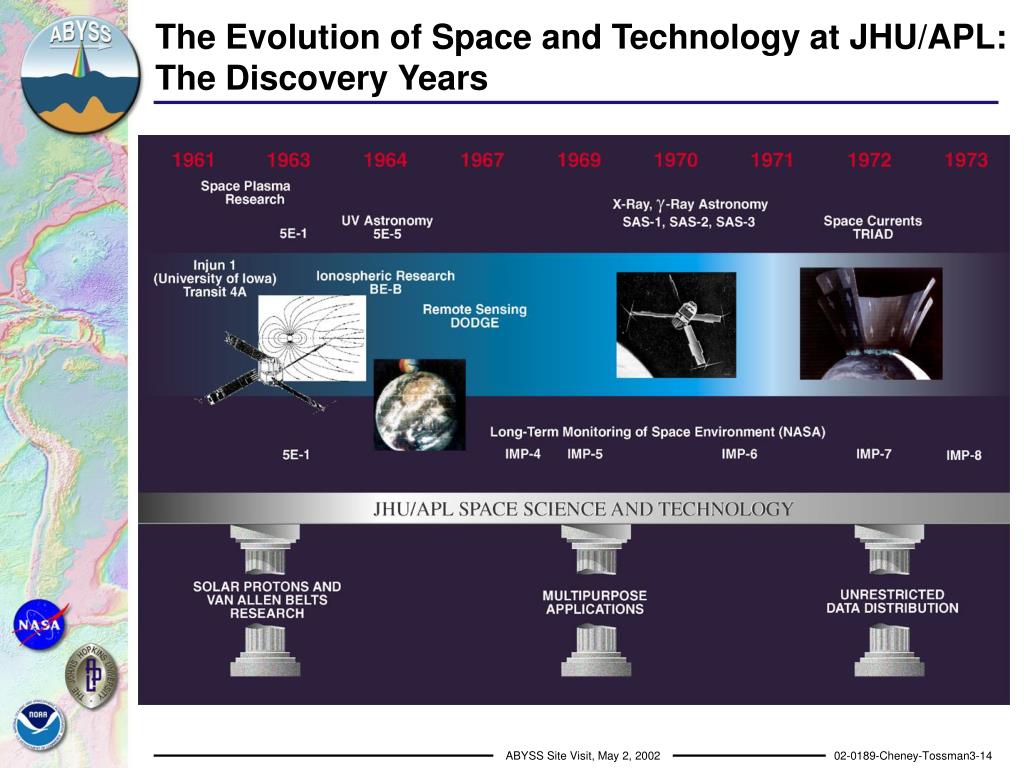 ABYSS

The Evolution of Space and Technology at JHU/APL: The Discovery Years

1961 1963 1964 1967 1969 1970 1971 1972 1973

Space Plasma Research
5E-1

UV Astronomy
5E-5

X-Ray, $\gamma$-Ray Astronomy
SAS-1, SAS-2, SAS-3

Space Currents
TRIAD

Injun 1
(University of Iowa)
Transit 4A

Ionospheric Research
BE-B

Remote Sensing
DODGE

Long-Term Monitoring of Space Environment (NASA)

5E-1 IMP-4 IMP-5 IMP-6 IMP-7 IMP-8

JHU/APL SPACE SCIENCE AND TECHNOLOGY

SOLAR PROTONS AND VAN ALLEN BELTS RESEARCH

MULTIPURPOSE APPLICATIONS

UNRESTRICTED DATA DISTRIBUTION

NASA

THE JOHNS HOPKINS UNIVERSITY

NOAA

ABYSS Site Visit, May 2, 2002

02-0189-Cheney-Tossman3-14